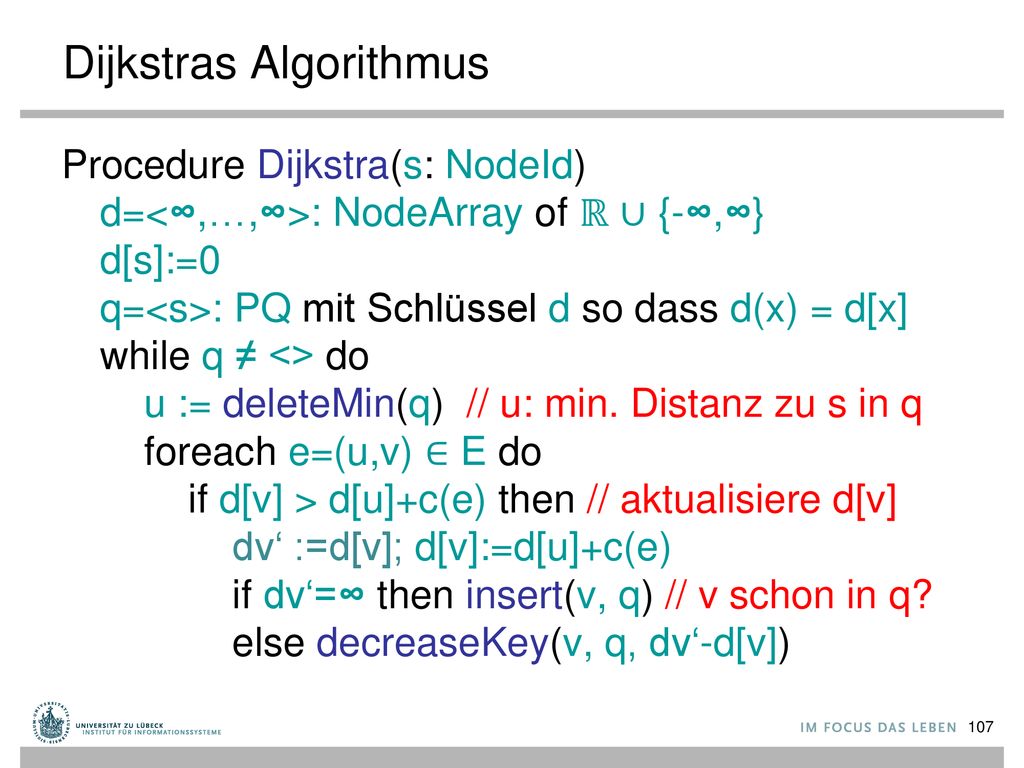 Dijkstras Algorithmus

Procedure Dijkstra(s: NodeId)
d=<∞,…,∞>: NodeArray of ℝ ∪ {-∞,∞}
d[s]:=0
q=<s>: PQ mit Schlüssel d so dass d(x) = d[x]
while q ≠ <> do
u := deleteMin(q) // u: min. Distanz zu s in q
foreach e=(u,v) ∈ E do
if d[v] > d[u]+c(e) then // aktualisiere d[v]
dv‘ :=d[v]; d[v]:=d[u]+c(e)
if dv‘=∞ then insert(v, q) // v schon in q?
else decreaseKey(v, q, dv‘-d[v])

UNIVERSITÄT ZU LÜBECK
INSTITUT FÜR INFORMATIONSSYSTEME

IM FOCUS DAS LEBEN 107